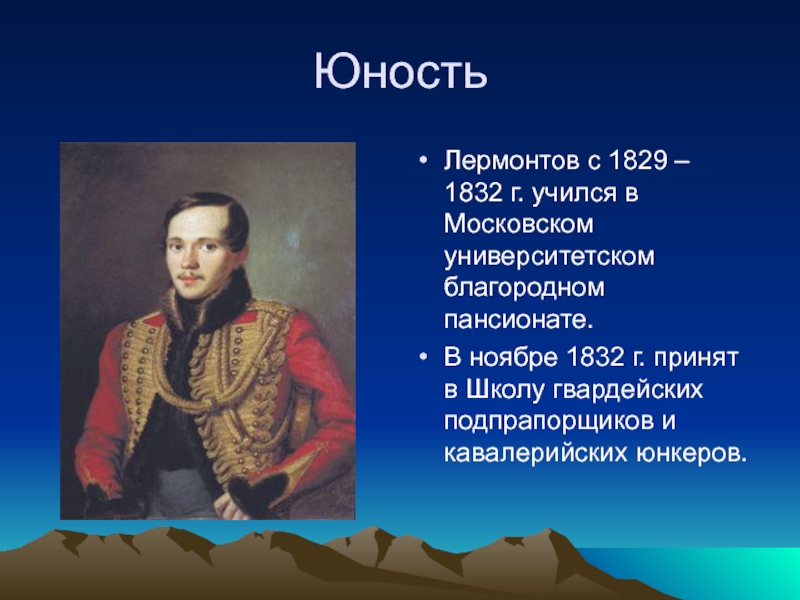 Юность

• Лермонтов с 1829 – 1832 г. учился в Московском университетском благородном пансионате.
• В ноябре 1832 г. принят в Школу гвардейских подпрапорщиков и кавалерийских юнкеров.